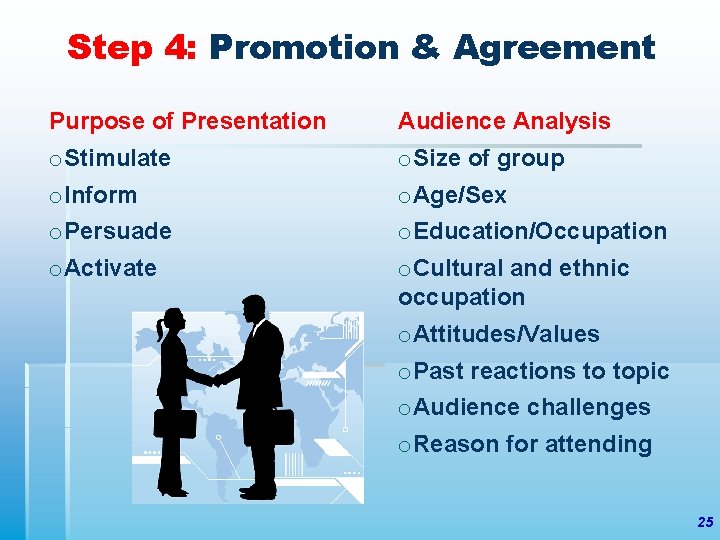 Step 4: Promotion & Agreement

Purpose of Presentation
o Stimulate
o Inform
o Persuade
o Activate

Audience Analysis
o Size of group
o Age/Sex
o Education/Occupation
o Cultural and ethnic occupation
o Attitudes/Values
o Past reactions to topic
o Audience challenges
o Reason for attending

25